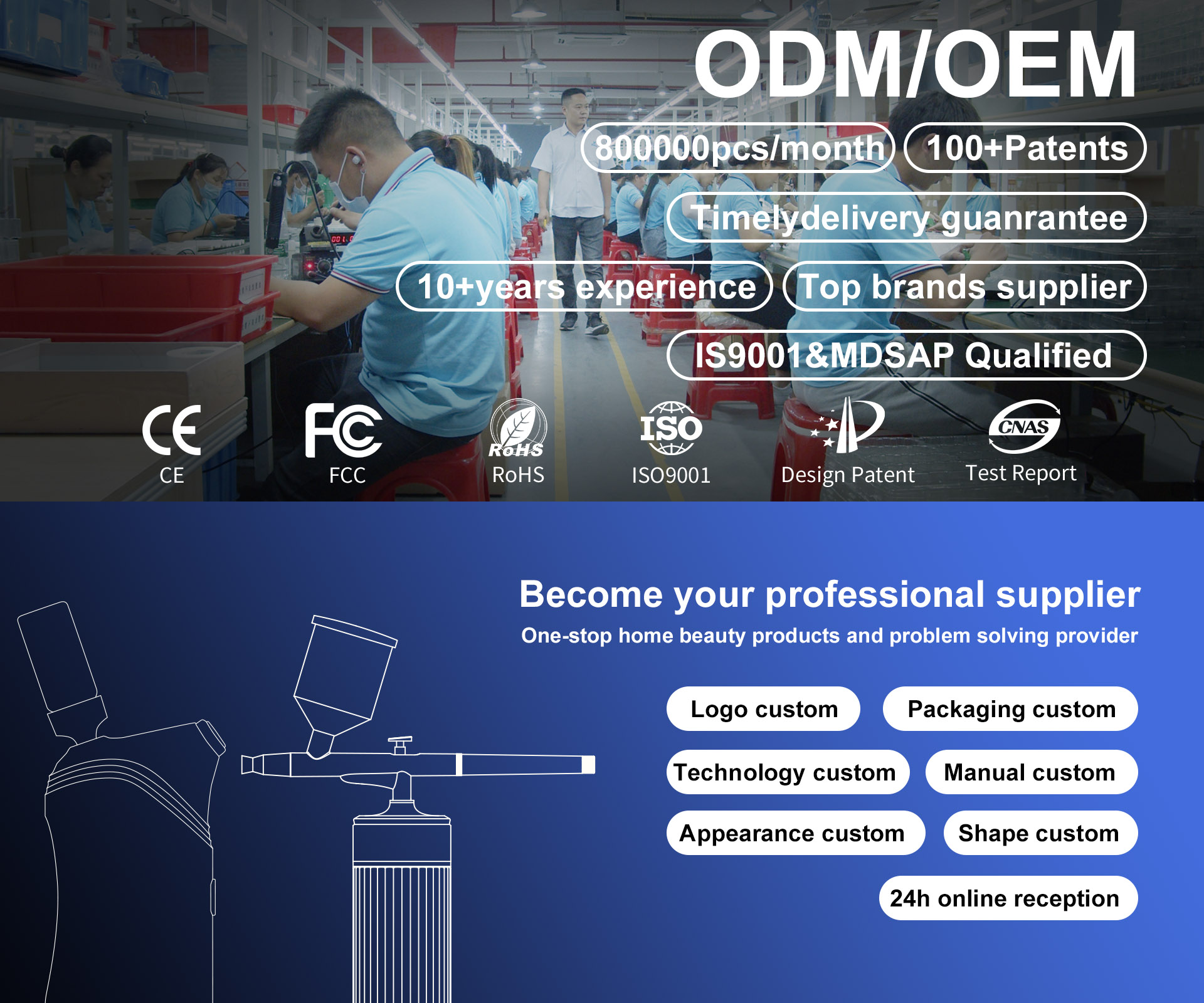 ODM/OEM

800000pcs/month

100+Patents

Timelydelivery guanrantee

10+years experience

Top brands supplier

IS9001&MDSAP Qualified

CE
CE

FC
FCC

RoHS
RoHS

ISO
ISO9001

Design Patent

CNAS
Test Report

Become your professional supplier

One-stop home beauty products and problem solving provider

Logo custom

Packaging custom

Technology custom

Manual custom

Appearance custom

Shape custom

24h online reception